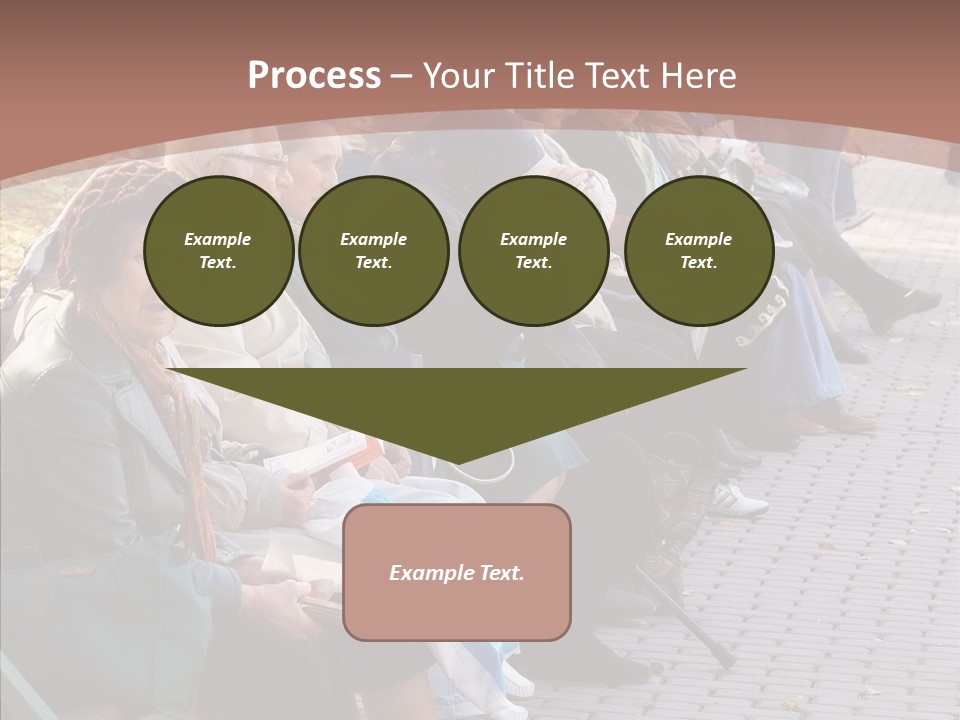 Process – Your Title Text Here

Example Text.

Example Text.

Example Text.

Example Text.

Example Text.